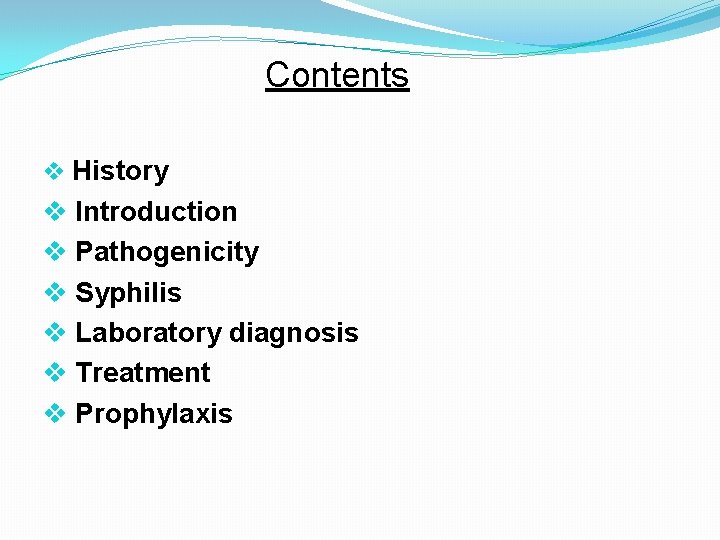 Contents

❖ History
❖ Introduction
❖ Pathogenicity
❖ Syphilis
❖ Laboratory diagnosis
❖ Treatment
❖ Prophylaxis